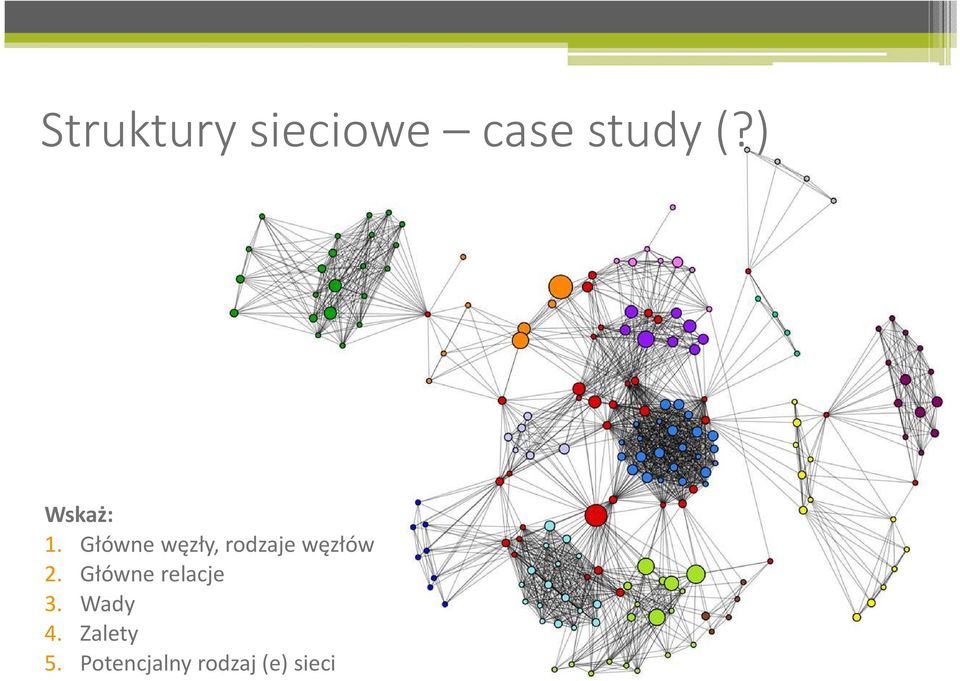 Struktury sieciowe – case study (?)

Wskaż:
1. Główne węzły, rodzaje węzłów
2. Główne relacje
3. Wady
4. Zalety
5. Potencjalny rodzaj (e) sieci